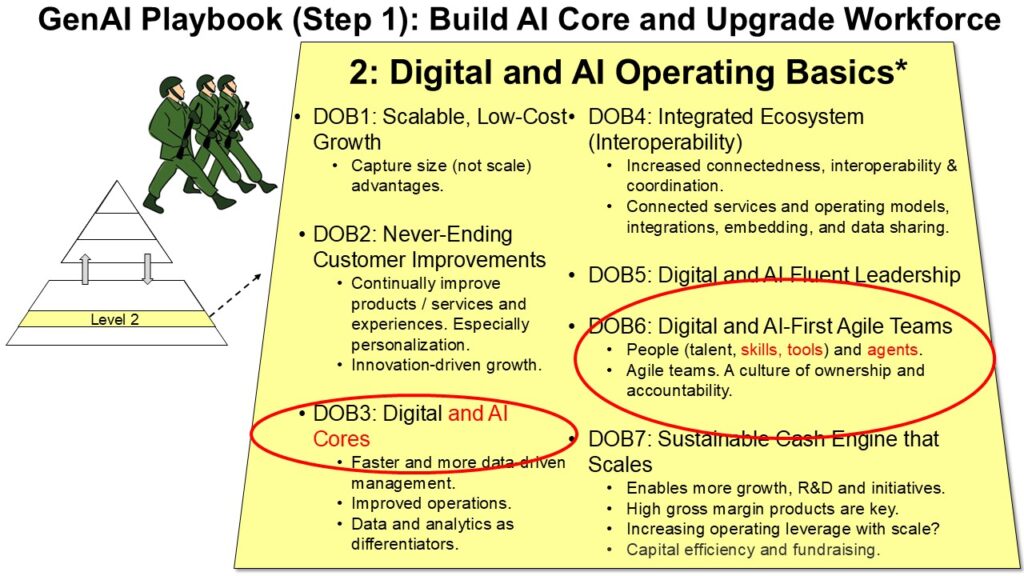 GenAI Playbook (Step 1): Build AI Core and Upgrade Workforce

Level 2

2: Digital and AI Operating Basics*

• DOB1: Scalable, Low-Cost Growth
• Capture size (not scale) advantages.

• DOB2: Never-Ending Customer Improvements
• Continually improve products / services and experiences. Especially personalization.
• Innovation-driven growth.

• DOB3: Digital and AI Cores
• Faster and more data driven management.
• Improved operations.
• Data and analytics as differentiators.

• DOB4: Integrated Ecosystem (Interoperability)
• Increased connectedness, interoperability & coordination.
• Connected services and operating models, integrations, embedding, and data sharing.

• DOB5: Digital and AI Fluent Leadership

• DOB6: Digital and AI-First Agile Teams
• People (talent, skills, tools) and agents.
• Agile teams. A culture of ownership and accountability.

• DOB7: Sustainable Cash Engine that Scales
• Enables more growth, R&D and initiatives.
• High gross margin products are key.
• Increasing operating leverage with scale?
• Capital efficiency and fundraising.